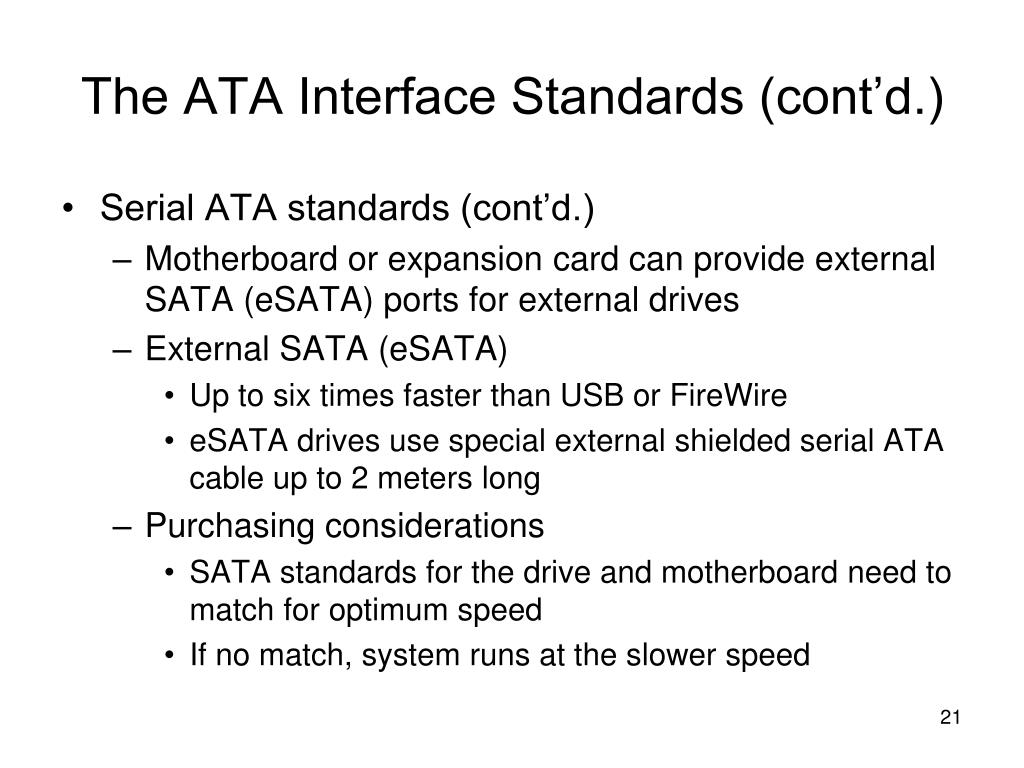 The ATA Interface Standards (cont’d.)

• Serial ATA standards (cont’d.)
 – Motherboard or expansion card can provide external SATA (eSATA) ports for external drives
 – External SATA (eSATA)
  • Up to six times faster than USB or FireWire
  • eSATA drives use special external shielded serial ATA cable up to 2 meters long
 – Purchasing considerations
  • SATA standards for the drive and motherboard need to match for optimum speed
  • If no match, system runs at the slower speed

21